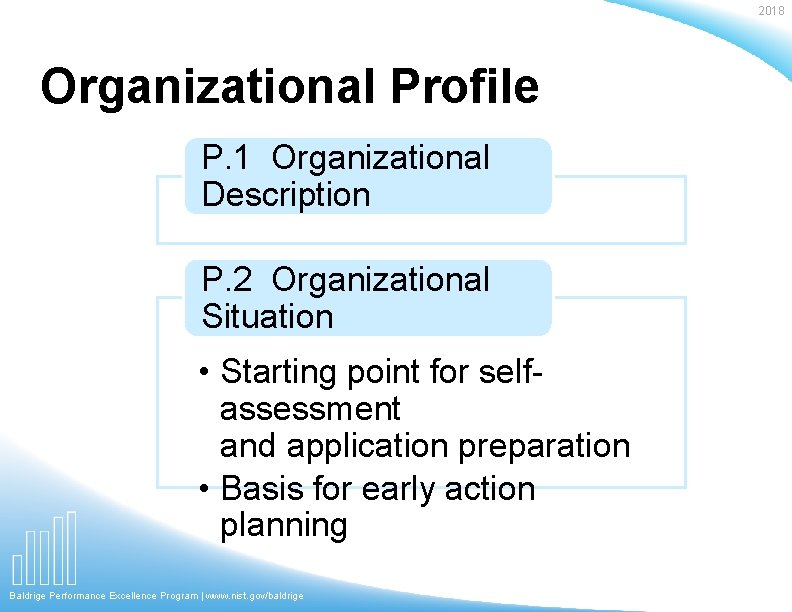 2018

Organizational Profile

P.1 Organizational Description

P.2 Organizational Situation

• Starting point for self-assessment and application preparation
• Basis for early action planning

Baldrige Performance Excellence Program | www.nist.gov/baldrige